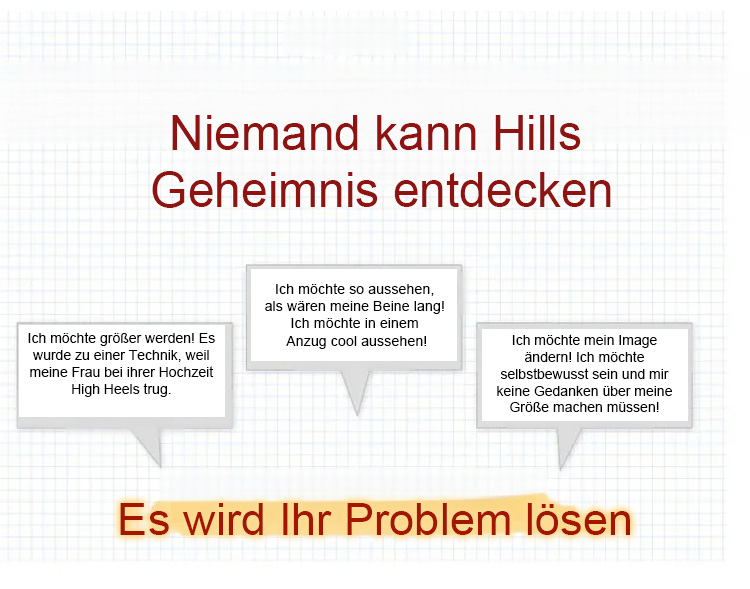 Niemand kann Hills Geheimnis entdecken

Ich möchte größer werden! Es wurde zu einer Technik, weil meine Frau bei ihrer Hochzeit High Heels trug.

Ich möchte so aussehen, als wären meine Beine lang! Ich möchte in einem Anzug cool aussehen!

Ich möchte mein Image ändern! Ich möchte selbstbewusst sein und mir keine Gedanken über meine Größe machen müssen!

Es wird Ihr Problem lösen